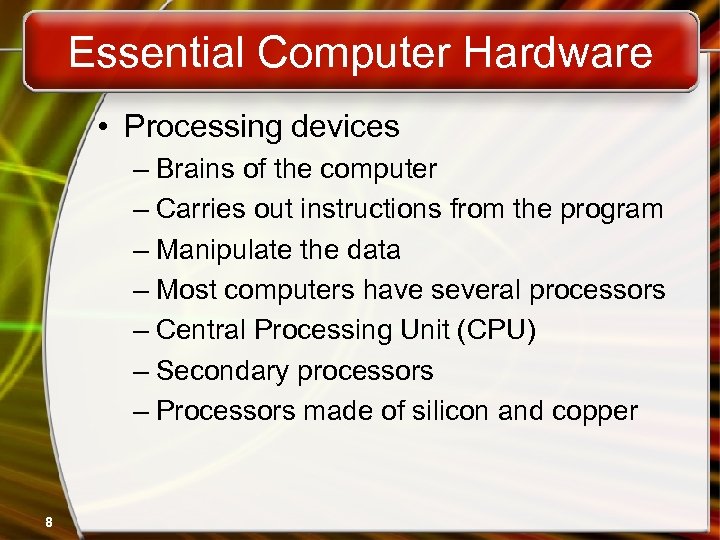 Essential Computer Hardware

• Processing devices
– Brains of the computer
– Carries out instructions from the program
– Manipulate the data
– Most computers have several processors
– Central Processing Unit (CPU)
– Secondary processors
– Processors made of silicon and copper

8